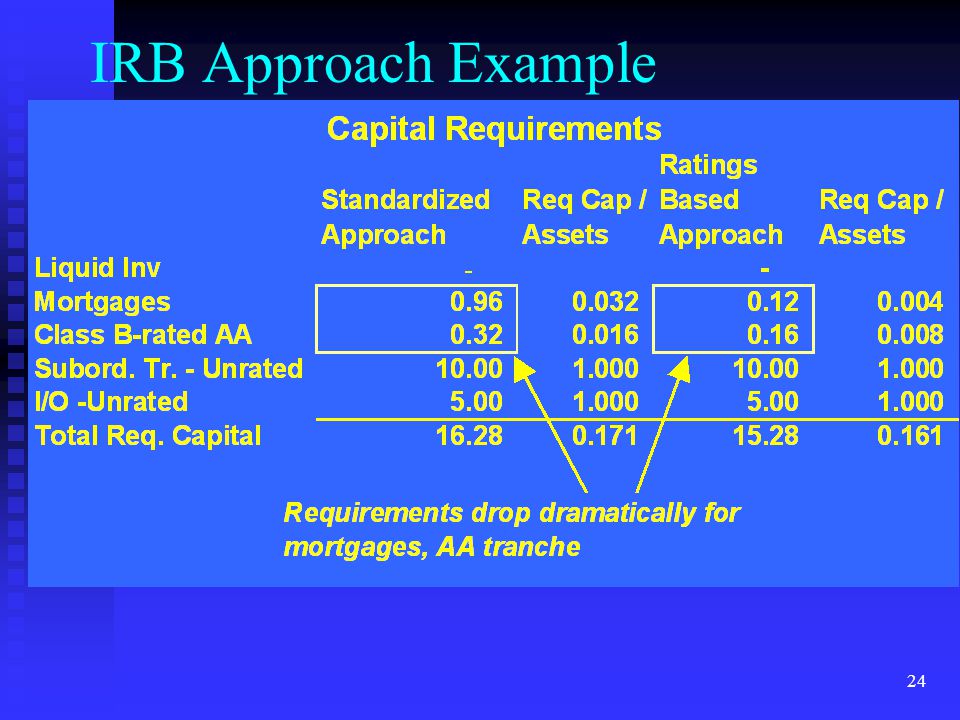 IRB Approach Example

Capital Requirements

| | Standardized Approach | Req Cap / Assets | Ratings Based Approach | Req Cap / Assets |
|---|---|---|---|---|
| Liquid Inv | - | | - | |
| Mortgages | 0.96 | 0.032 | 0.12 | 0.004 |
| Class B-rated AA | 0.32 | 0.016 | 0.16 | 0.008 |
| Subord. Tr. - Unrated | 10.00 | 1.000 | 10.00 | 1.000 |
| I/O -Unrated | 5.00 | 1.000 | 5.00 | 1.000 |
| Total Req. Capital | 16.28 | 0.171 | 15.28 | 0.161 |

Requirements drop dramatically for mortgages, AA tranche

24